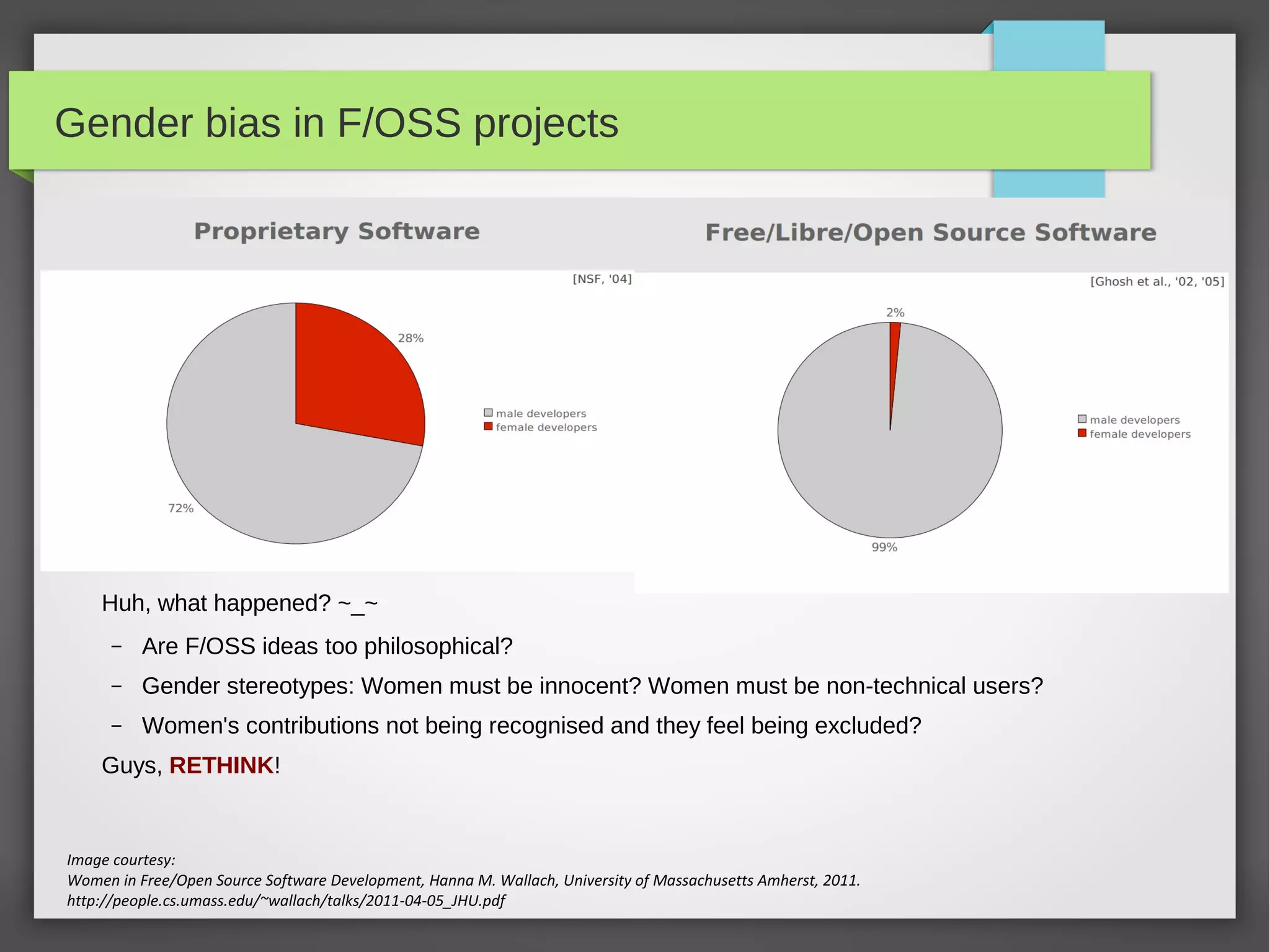 Gender bias in F/OSS projects

Proprietary Software

[NSF, '04]

28%

72%

male developers
female developers

Free/Libre/Open Source Software

[Ghosh et al., '02, '05]

2%

99%

male developers
female developers

Huh, what happened? ~_~

– Are F/OSS ideas too philosophical?

– Gender stereotypes: Women must be innocent? Women must be non-technical users?

– Women's contributions not being recognised and they feel being excluded?

Guys, RETHINK!

Image courtesy:
Women in Free/Open Source Software Development, Hanna M. Wallach, University of Massachusetts Amherst, 2011.
http://people.cs.umass.edu/~wallach/talks/2011-04-05_JHU.pdf